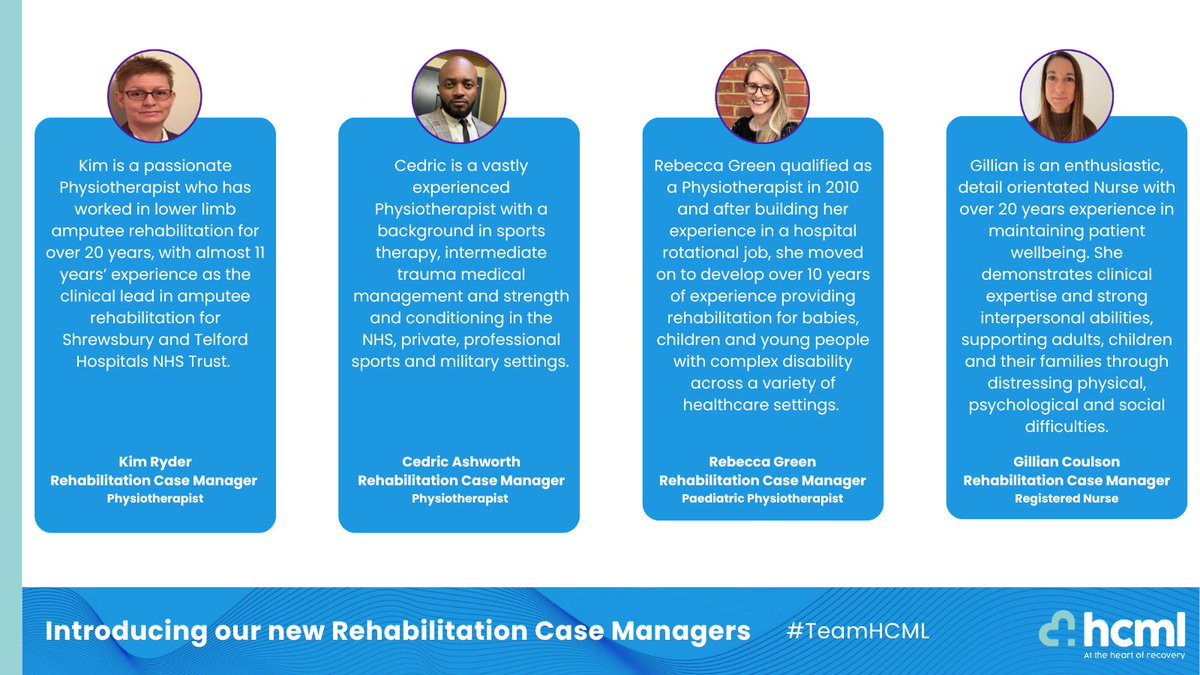 Kim is a passionate Physiotherapist who has worked in lower limb amputee rehabilitation for over 20 years, with almost 11 years' experience as the clinical lead in amputee rehabilitation for Shrewsbury and Telford Hospitals NHS Trust.

Kim Ryder
Rehabilitation Case Manager
Physiotherapist

Cedric is a vastly experienced Physiotherapist with a background in sports therapy, intermediate trauma medical management and strength and conditioning in the NHS, private, professional sports and military settings.

Cedric Ashworth
Rehabilitation Case Manager
Physiotherapist

Rebecca Green qualified as a Physiotherapist in 2010 and after building her experience in a hospital rotational job, she moved on to develop over 10 years of experience providing rehabilitation for babies, children and young people with complex disability across a variety of healthcare settings.

Rebecca Green
Rehabilitation Case Manager
Paediatric Physiotherapist

Gillian is an enthusiastic, detail orientated Nurse with over 20 years experience in maintaining patient wellbeing. She demonstrates clinical expertise and strong interpersonal abilities, supporting adults, children and their families through distressing physical, psychological and social difficulties.

Gillian Coulson
Rehabilitation Case Manager
Registered Nurse

Introducing our new Rehabilitation Case Managers #TeamHCML

hcml
At the heart of recovery